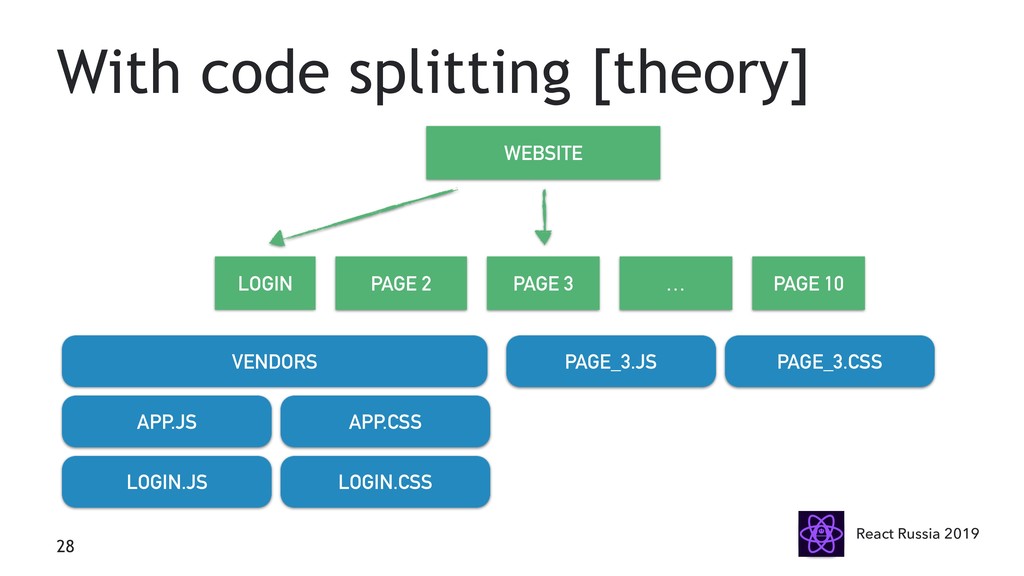 With code splitting [theory]

WEBSITE

LOGIN

PAGE 2

PAGE 3

...

PAGE 10

VENDORS

PAGE_3.JS

PAGE_3.CSS

APP.JS

APP.CSS

LOGIN.JS

LOGIN.CSS

28

React Russia 2019